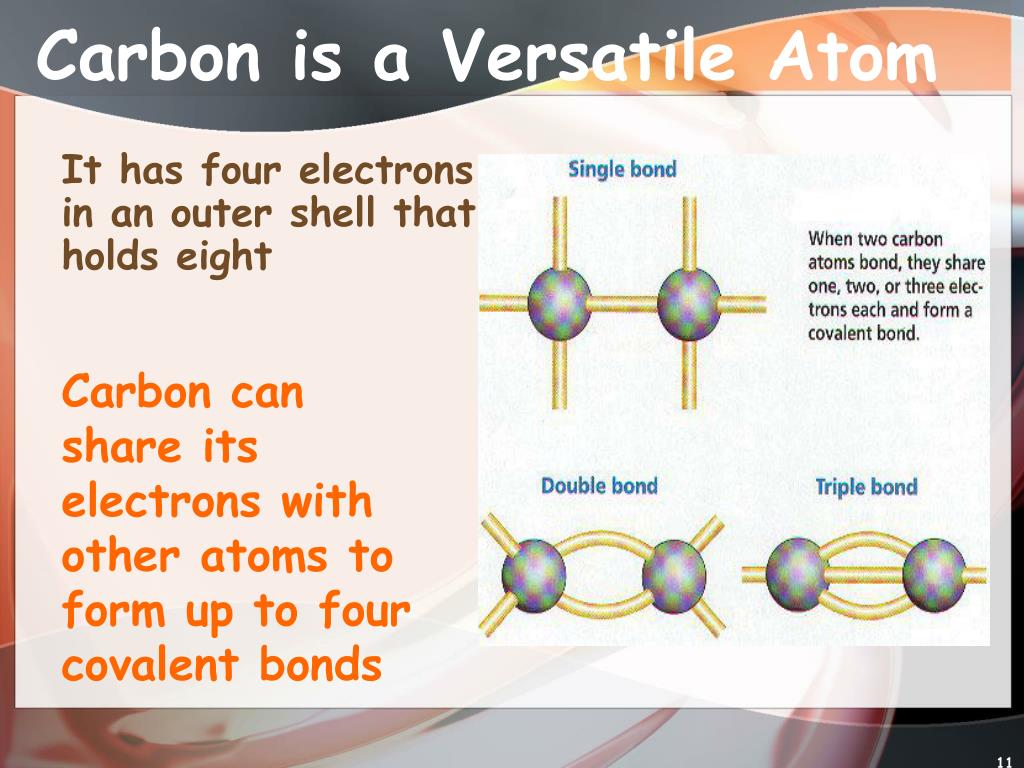 Carbon is a Versatile Atom

It has four electrons in an outer shell that holds eight

Carbon can share its electrons with other atoms to form up to four covalent bonds

Single bond

When two carbon atoms bond, they share one, two, or three electrons each and form a covalent bond.

Double bond

Triple bond

11